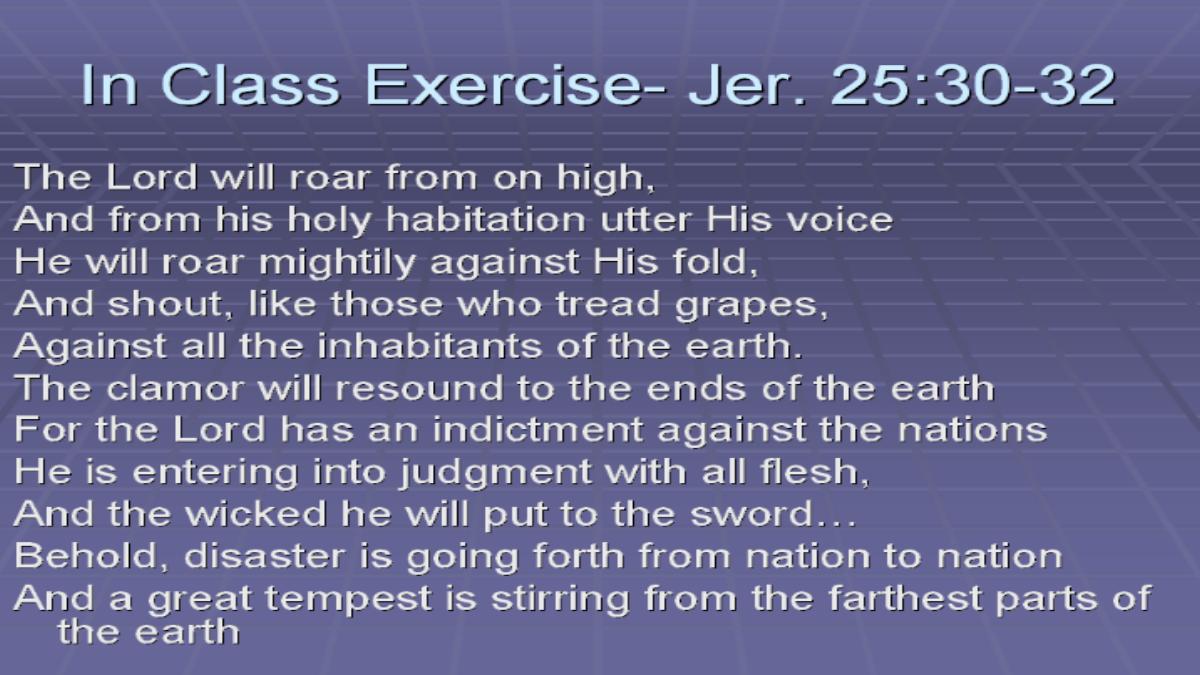 In Class Exercise- Jer. 25:30-32

The Lord will roar from on high,
And from his holy habitation utter His voice
He will roar mightily against His fold,
And shout, like those who tread grapes,
Against all the inhabitants of the earth.
The clamor will resound to the ends of the earth
For the Lord has an indictment against the nations
He is entering into judgment with all flesh,
And the wicked he will put to the sword…
Behold, disaster is going forth from nation to nation
And a great tempest is stirring from the farthest parts of the earth